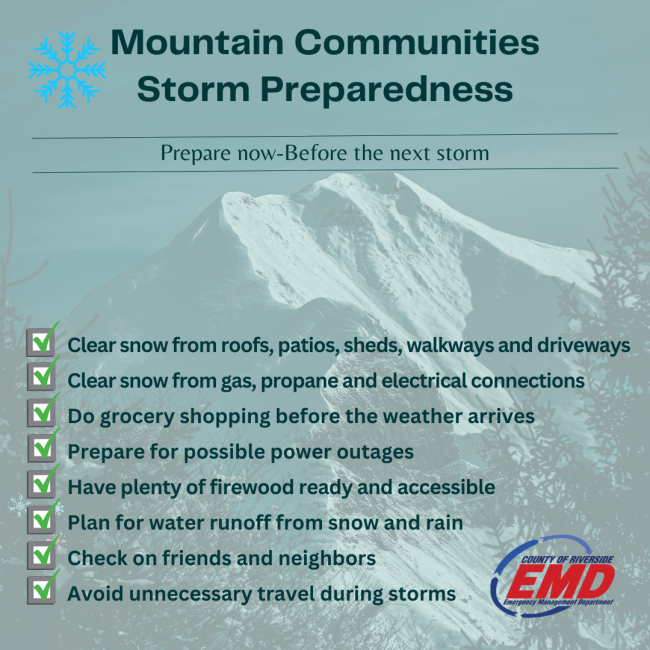 Mountain Communities Storm Preparedness

Prepare now-Before the next storm

Clear snow from roofs, patios, sheds, walkways and driveways
Clear snow from gas, propane and electrical connections
Do grocery shopping before the weather arrives
Prepare for possible power outages
Have plenty of firewood ready and accessible
Plan for water runoff from snow and rain
Check on friends and neighbors
Avoid unnecessary travel during storms

COUNTY OF RIVERSIDE
EMD
Emergency Management Department